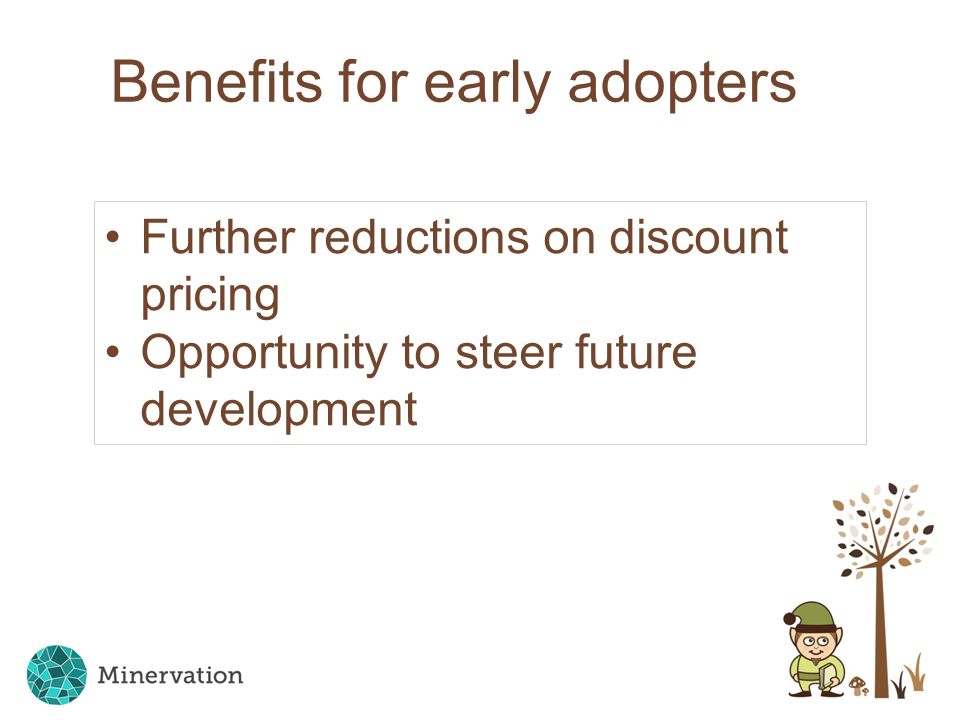 Benefits for early adopters

• Further reductions on discount pricing
• Opportunity to steer future development

Minervation